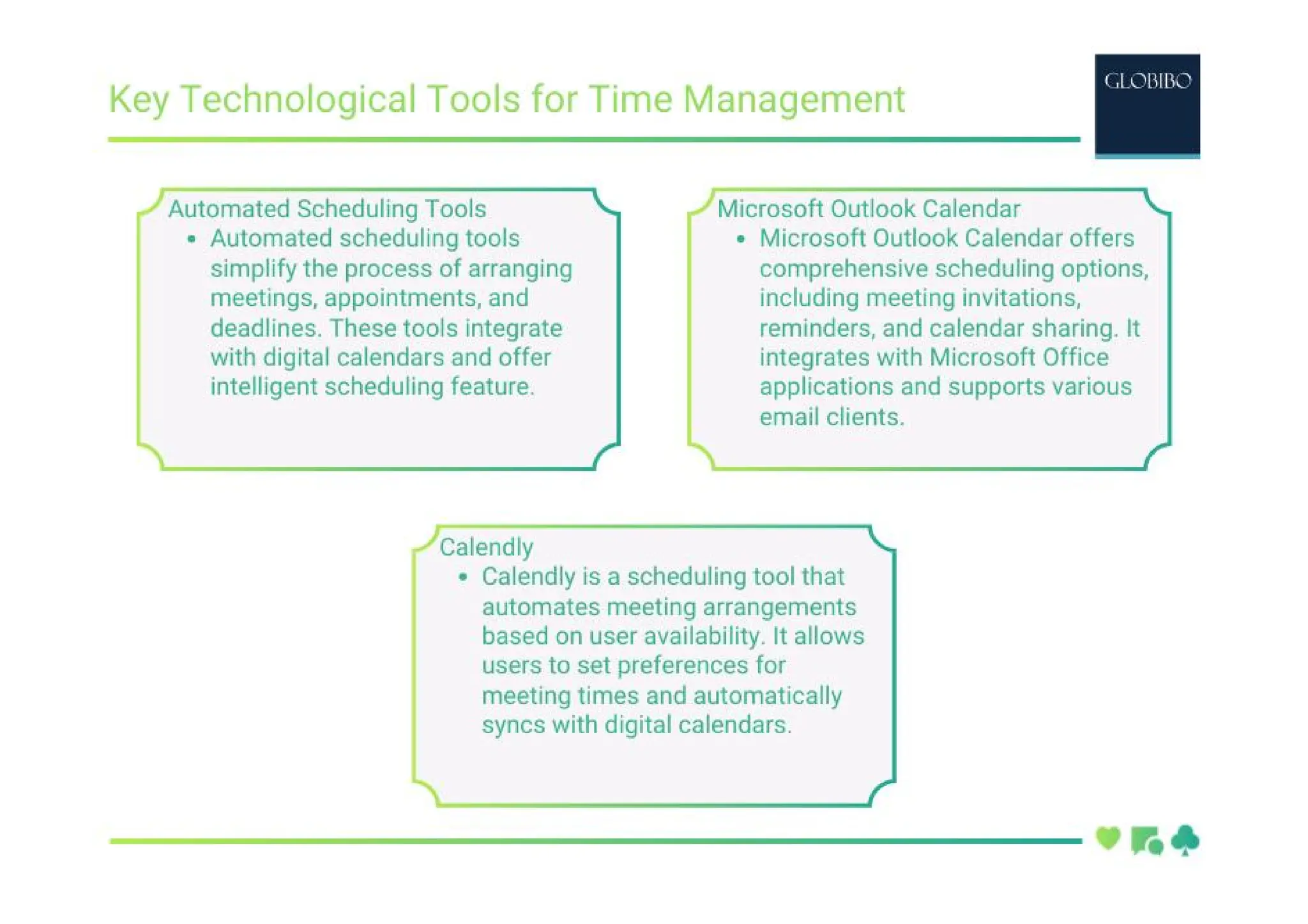 Key Technological Tools for Time Management

GLOBIBO

Automated Scheduling Tools
• Automated scheduling tools simplify the process of arranging meetings, appointments, and deadlines. These tools integrate with digital calendars and offer intelligent scheduling feature.

Microsoft Outlook Calendar
• Microsoft Outlook Calendar offers comprehensive scheduling options, including meeting invitations, reminders, and calendar sharing. It integrates with Microsoft Office applications and supports various email clients.

Calendly
• Calendly is a scheduling tool that automates meeting arrangements based on user availability. It allows users to set preferences for meeting times and automatically syncs with digital calendars.